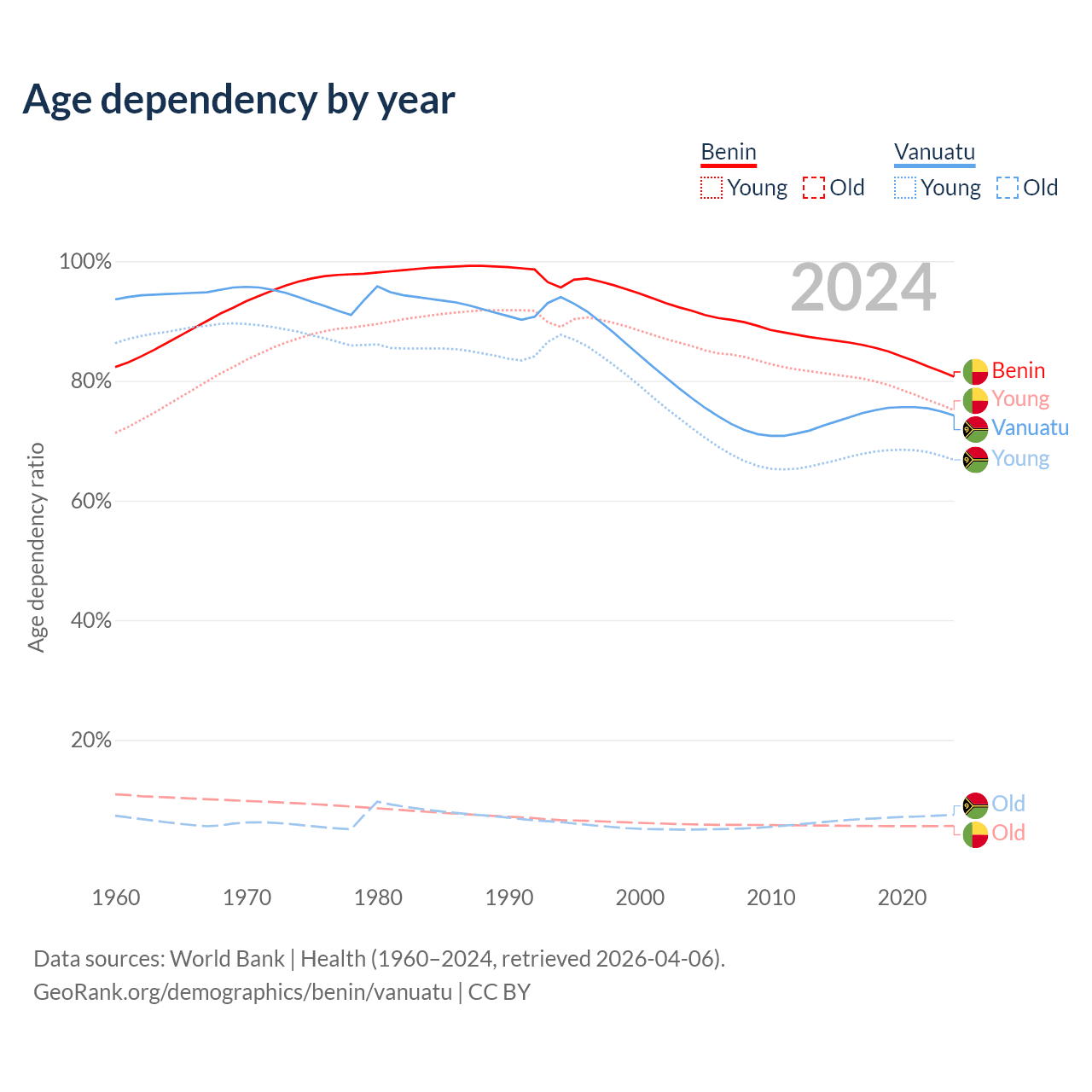 Age dependency by year

Benin
Young Old

Vanuatu
Young Old

2024

Age dependency ratio

100%
80%
60%
40%
20%

Benin
Young
Vanuatu
Young
Old
Old

1960 1970 1980 1990 2000 2010 2020

Data sources: World Bank | Health (1960–2024, retrieved 2026-04-06).
GeoRank.org/demographics/benin/vanuatu | CC BY